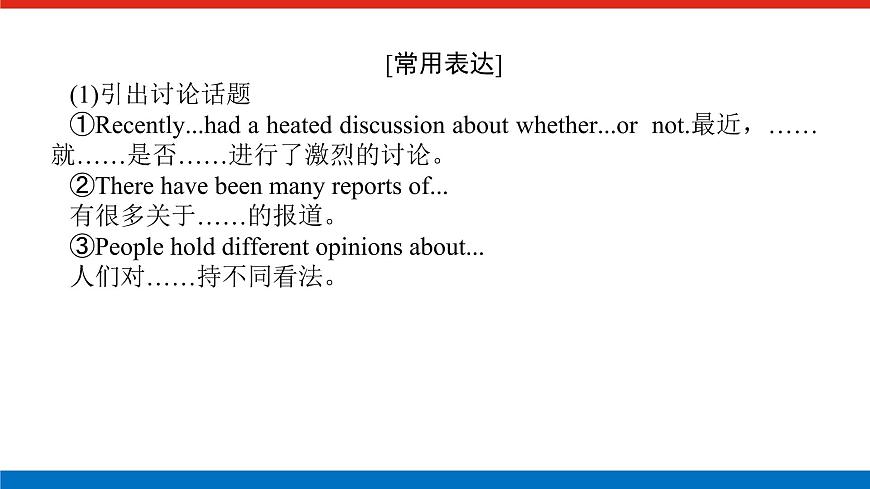 [常用表达]

(1)引出讨论话题

①Recently...had a heated discussion about whether...or not.最近，……就……是否……进行了激烈的讨论。

②There have been many reports of...
有很多关于……的报道。

③People hold different opinions about...
人们对……持不同看法。